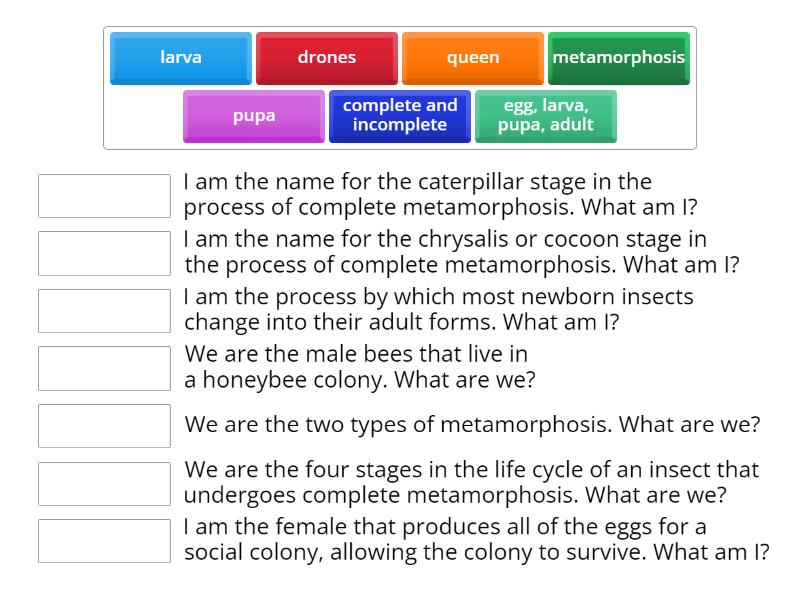 larva
drones
queen
metamorphosis
pupa
complete and incomplete
egg, larva, pupa, adult

I am the name for the caterpillar stage in the process of complete metamorphosis. What am I?

I am the name for the chrysalis or cocoon stage in the process of complete metamorphosis. What am I?

I am the process by which most newborn insects change into their adult forms. What am I?

We are the male bees that live in a honeybee colony. What are we?

We are the two types of metamorphosis. What are we?

We are the four stages in the life cycle of an insect that undergoes complete metamorphosis. What are we?

I am the female that produces all of the eggs for a social colony, allowing the colony to survive. What am I?